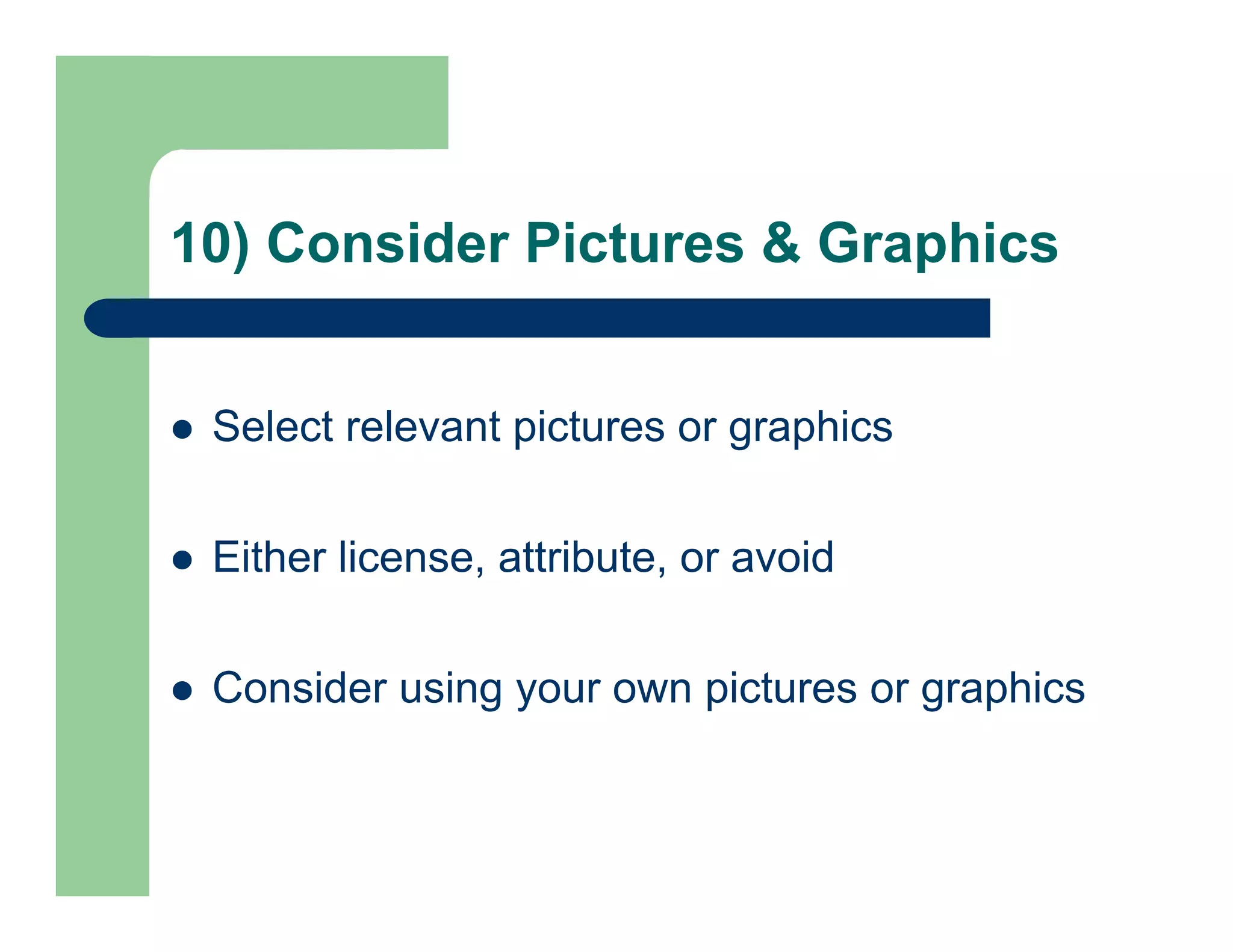 10) Consider Pictures & Graphics

- Select relevant pictures or graphics
- Either license, attribute, or avoid
- Consider using your own pictures or graphics